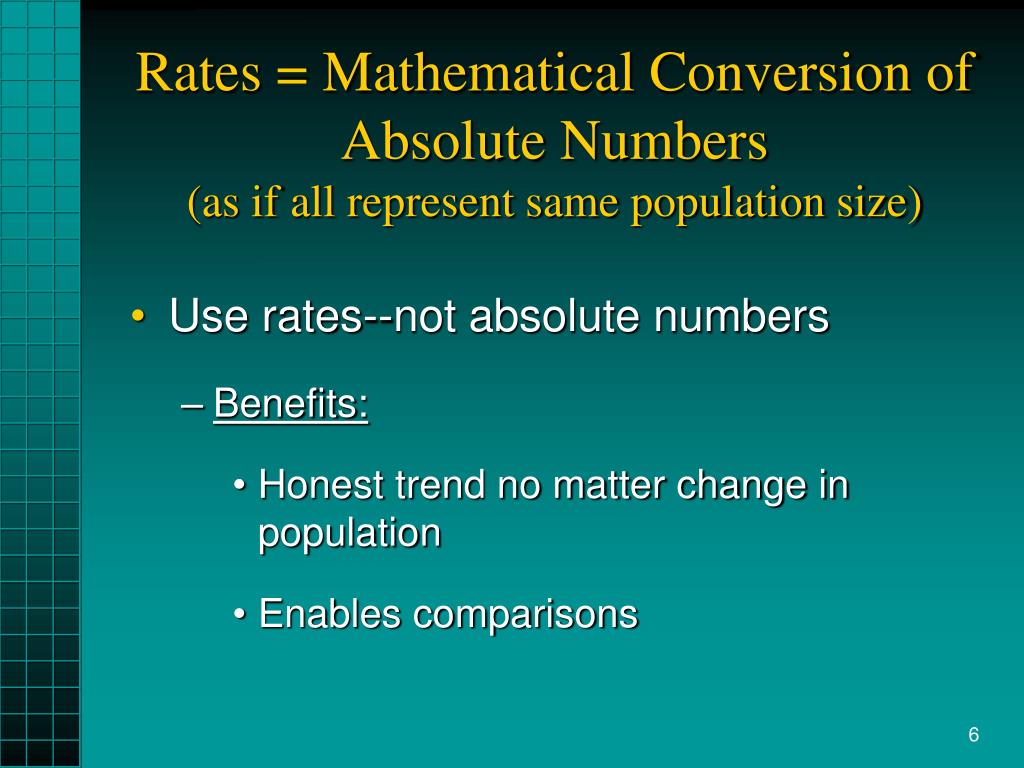 Rates = Mathematical Conversion of Absolute Numbers
(as if all represent same population size)

• Use rates--not absolute numbers

– Benefits:

• Honest trend no matter change in population

• Enables comparisons

6